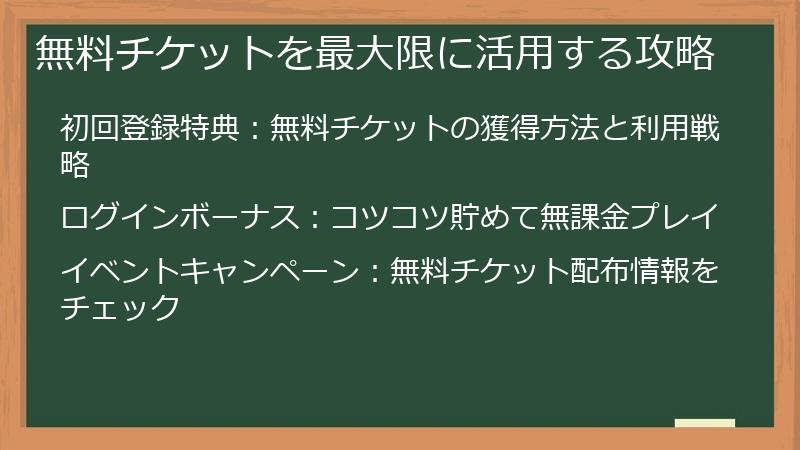 無料チケットを最大限に活用する攻略

初回登録特典：無料チケットの獲得方法と利用戦略

ログインボーナス：コツコツ貯めて無課金プレイ

イベントキャンペーン：無料チケット配布情報をチェック